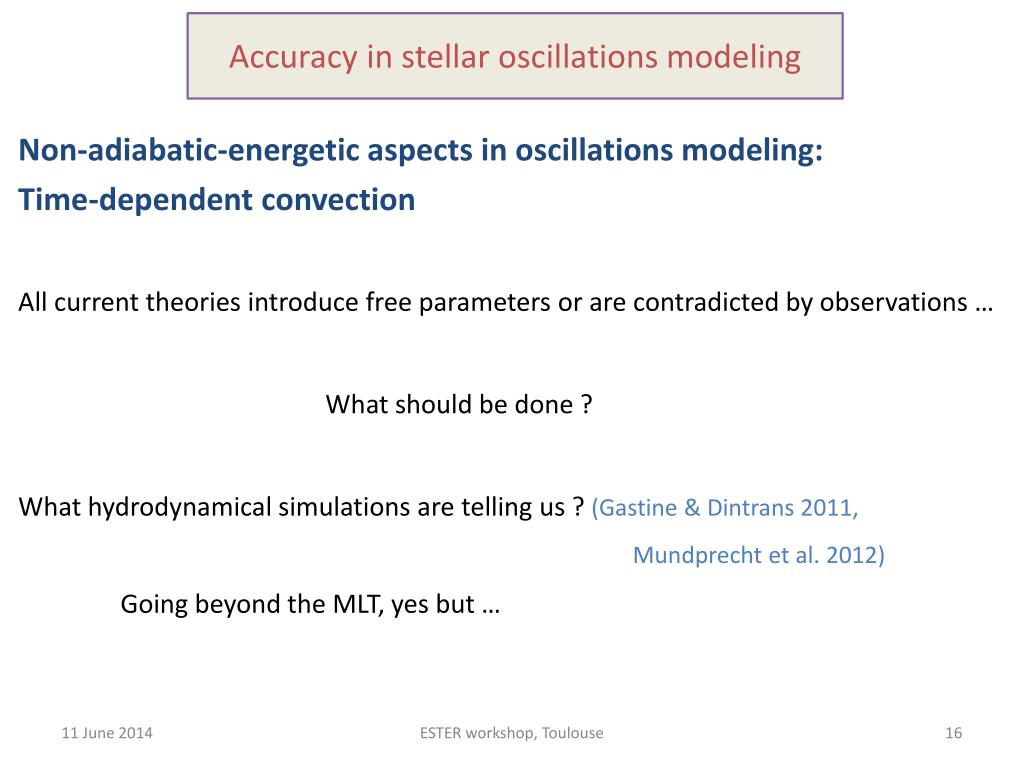 Accuracy in stellar oscillations modeling

Non-adiabatic-energetic aspects in oscillations modeling:
Time-dependent convection

All current theories introduce free parameters or are contradicted by observations …

What should be done ?

What hydrodynamical simulations are telling us ? (Gastine & Dintrans 2011, Mundprecht et al. 2012)

Going beyond the MLT, yes but …

11 June 2014

ESTER workshop, Toulouse

16